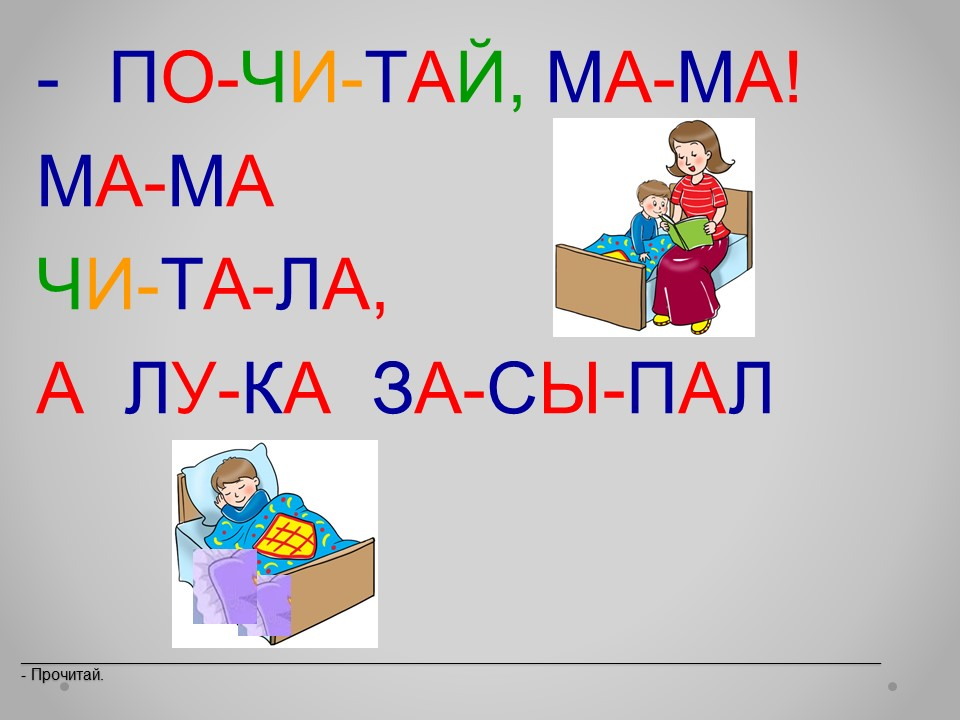 - ПО-ЧИ-ТАЙ, МА-МА!

МА-МА

ЧИ-ТА-ЛА,

А ЛУ-КА ЗА-СЫ-ПАЛ

- Прочитай.